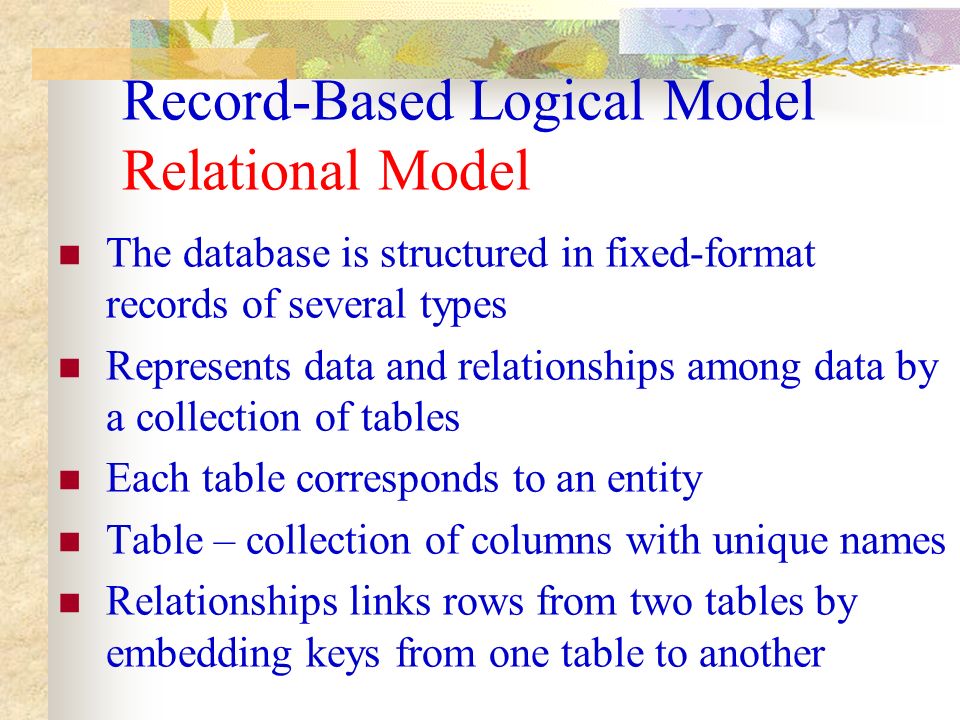 Record-Based Logical Model
Relational Model

- The database is structured in fixed-format records of several types
- Represents data and relationships among data by a collection of tables
- Each table corresponds to an entity
- Table – collection of columns with unique names
- Relationships links rows from two tables by embedding keys from one table to another